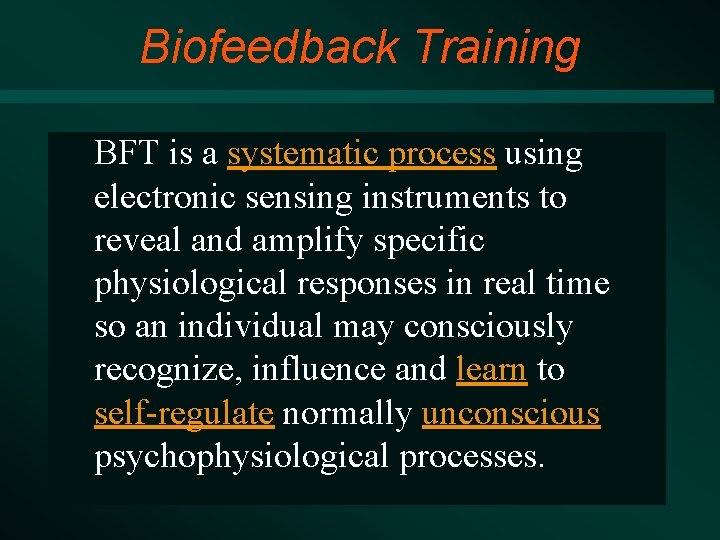 Biofeedback Training

BFT is a systematic process using electronic sensing instruments to reveal and amplify specific physiological responses in real time so an individual may consciously recognize, influence and learn to self-regulate normally unconscious psychophysiological processes.